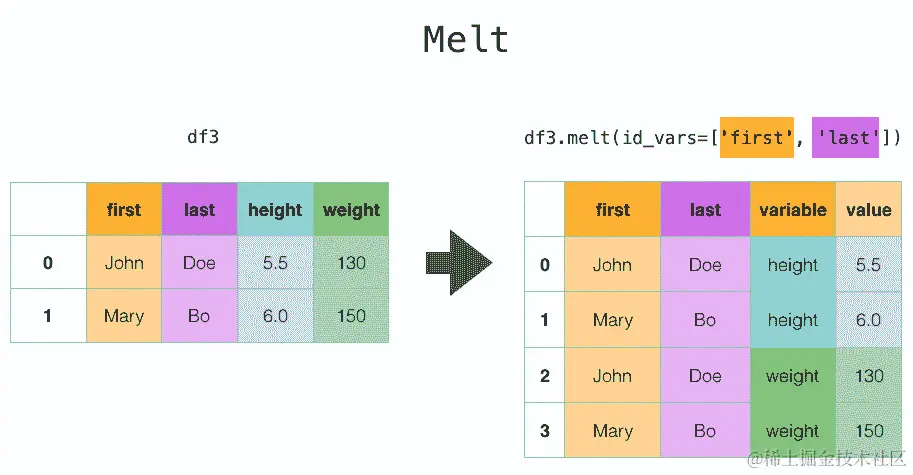 Melt

df3

| | first | last | height | weight |
|---|---|---|---|---|
| 0 | John | Doe | 5.5 | 130 |
| 1 | Mary | Bo | 6.0 | 150 |

df3.melt(id_vars=['first', 'last'])

| | first | last | variable | value |
|---|---|---|---|---|
| 0 | John | Doe | height | 5.5 |
| 1 | Mary | Bo | height | 6.0 |
| 2 | John | Doe | weight | 130 |
| 3 | Mary | Bo | weight | 150 |

@稀土掘金技术社区